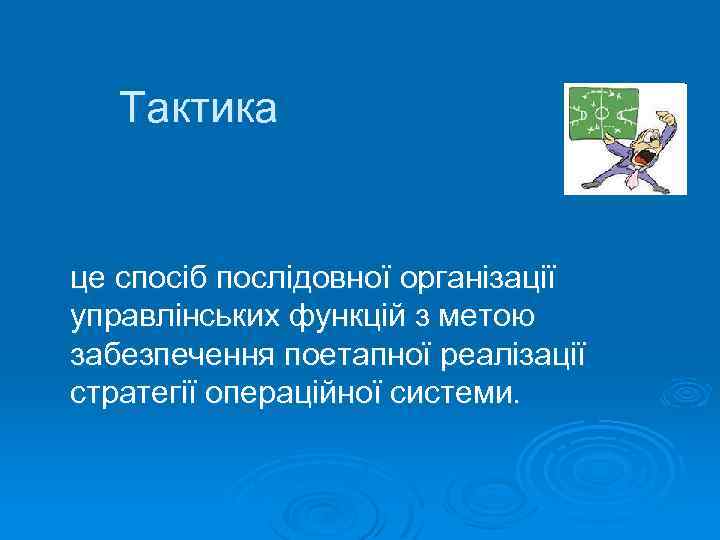 Тактика

це спосіб послідовної організації управлінських функцій з метою забезпечення поетапної реалізації стратегії операційної системи.